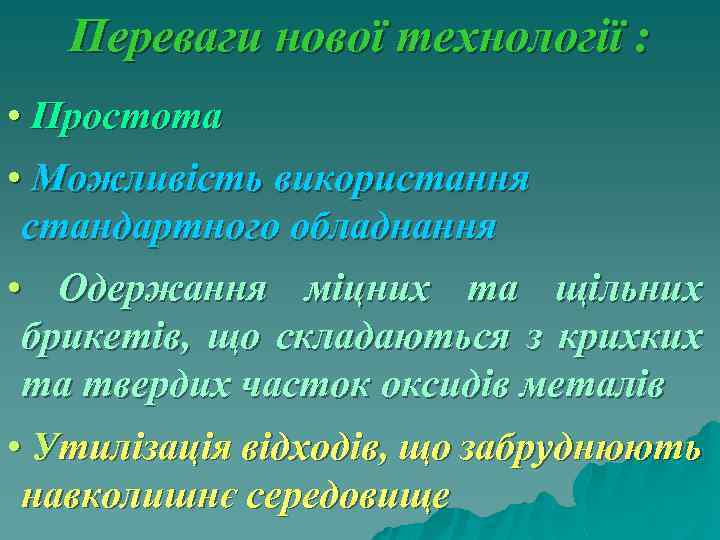 Переваги нової технології :

• Простота

• Можливість використання стандартного обладнання

• Одержання міцних та щільних брикетів, що складаються з крихких та твердих часток оксидів металів

• Утилізація відходів, що забруднюють навколишнє середовище